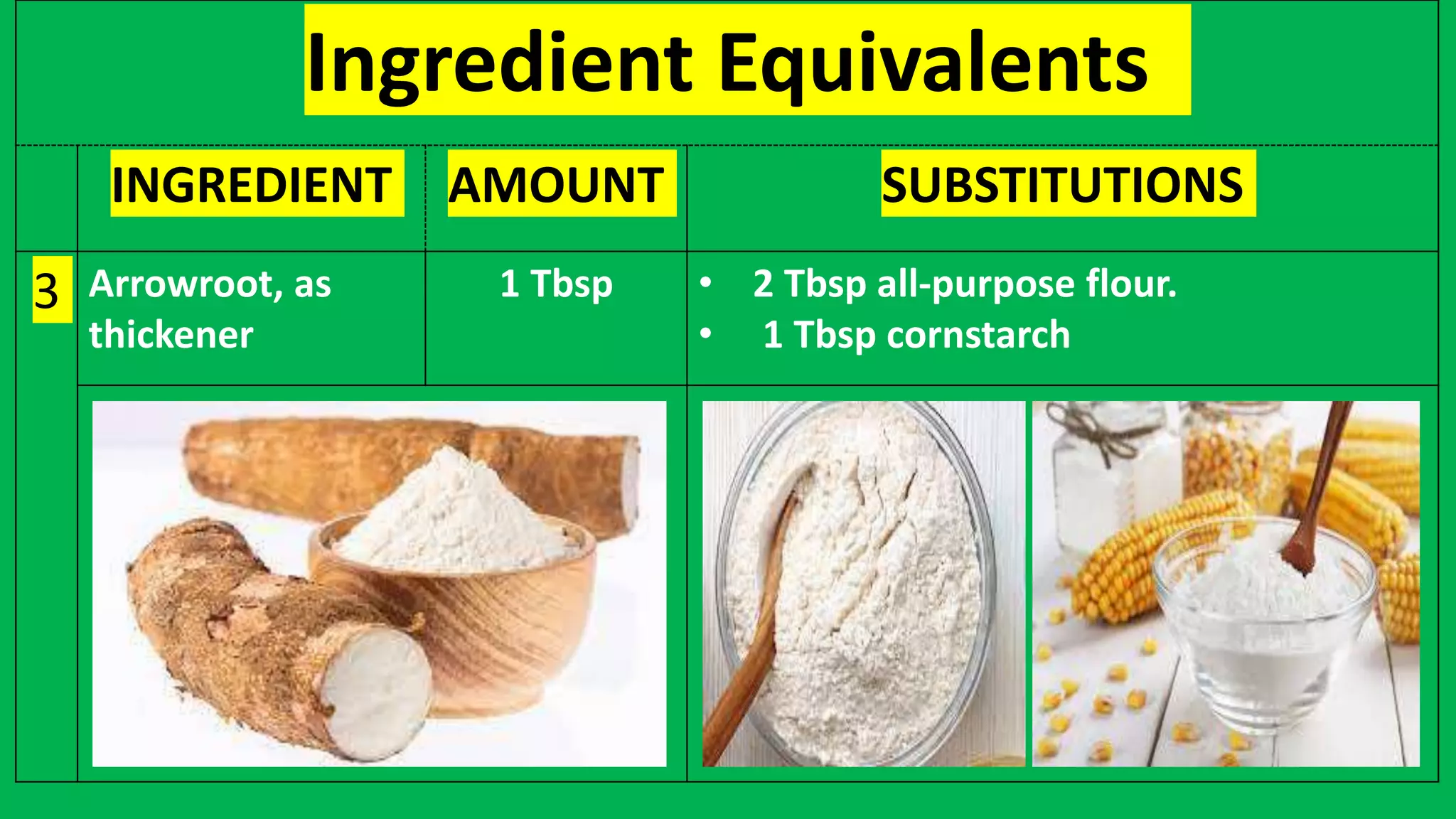 Ingredient Equivalents

| | INGREDIENT | AMOUNT | SUBSTITUTIONS |
|---|---|---|---|
| 3 | Arrowroot, as thickener | 1 Tbsp | • 2 Tbsp all-purpose flour. • 1 Tbsp cornstarch |